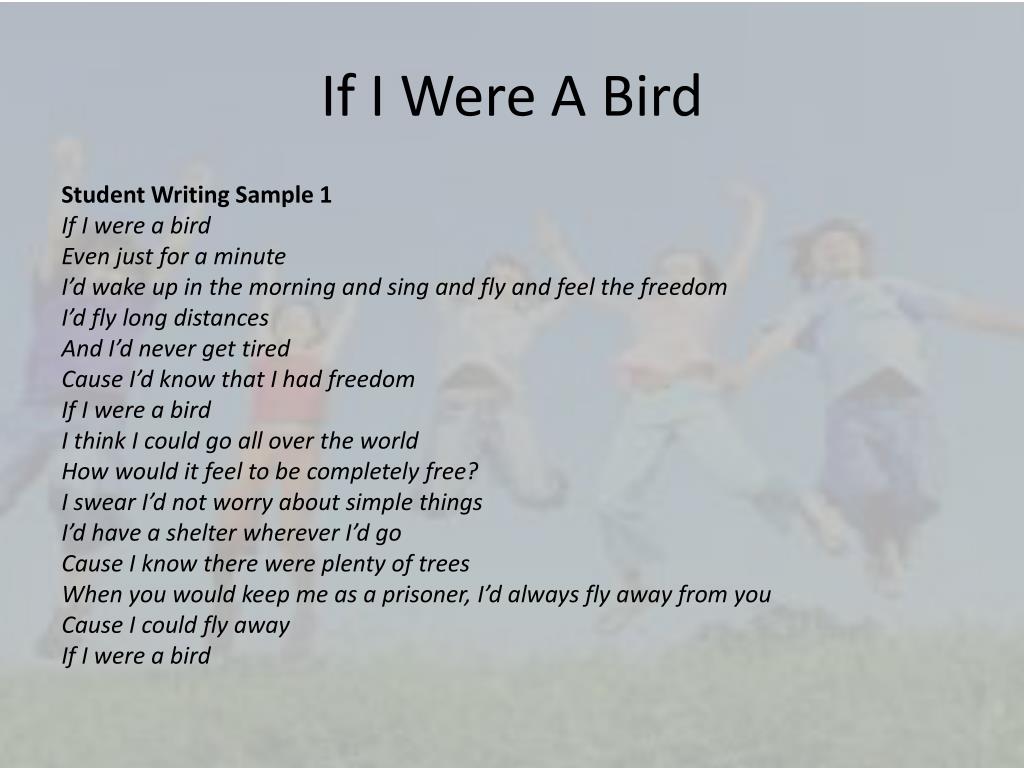 If I Were A Bird

Student Writing Sample 1
If I were a bird
Even just for a minute
I'd wake up in the morning and sing and fly and feel the freedom
I'd fly long distances
And I'd never get tired
Cause I'd know that I had freedom
If I were a bird
I think I could go all over the world
How would it feel to be completely free?
I swear I'd not worry about simple things
I'd have a shelter wherever I'd go
Cause I know there were plenty of trees
When you would keep me as a prisoner, I'd always fly away from you
Cause I could fly away
If I were a bird